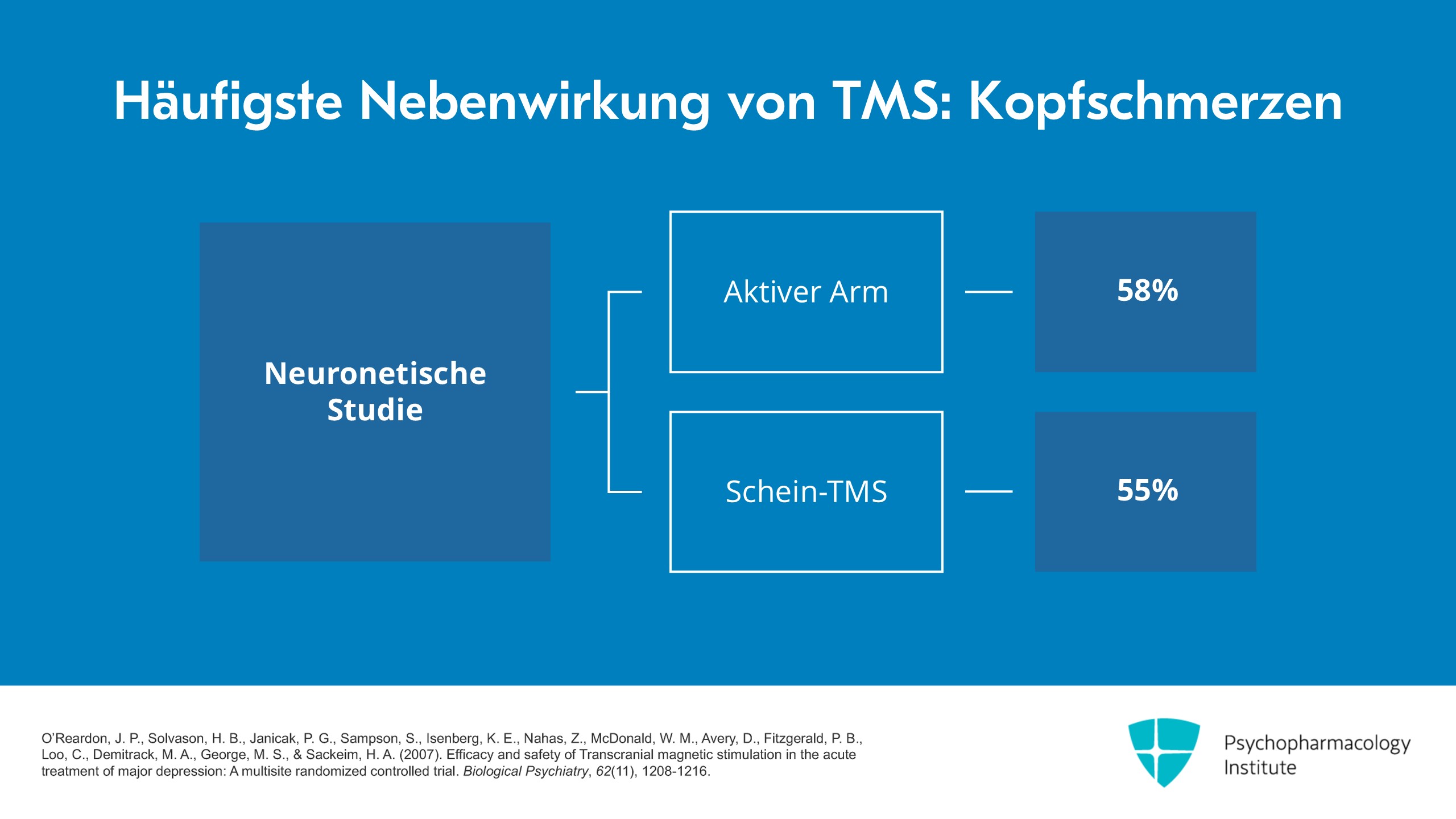 Häufigste Nebenwirkung von TMS: Kopfschmerzen

Neuronetische Studie

Aktiver Arm

58%

Schein-TMS

55%

O'Reardon, J. P., Solvason, H. B., Janicak, P. G., Sampson, S., Isenberg, K. E., Nahas, Z., McDonald, W. M., Avery, D., Fitzgerald, P. B., Loo, C., Demitrack, M. A., George, M. S., & Sackeim, H. A. (2007). Efficacy and safety of Transcranial magnetic stimulation in the acute treatment of major depression: A multisite randomized controlled trial. Biological Psychiatry, 62(11), 1208-1216.

Psychopharmacology
Institute